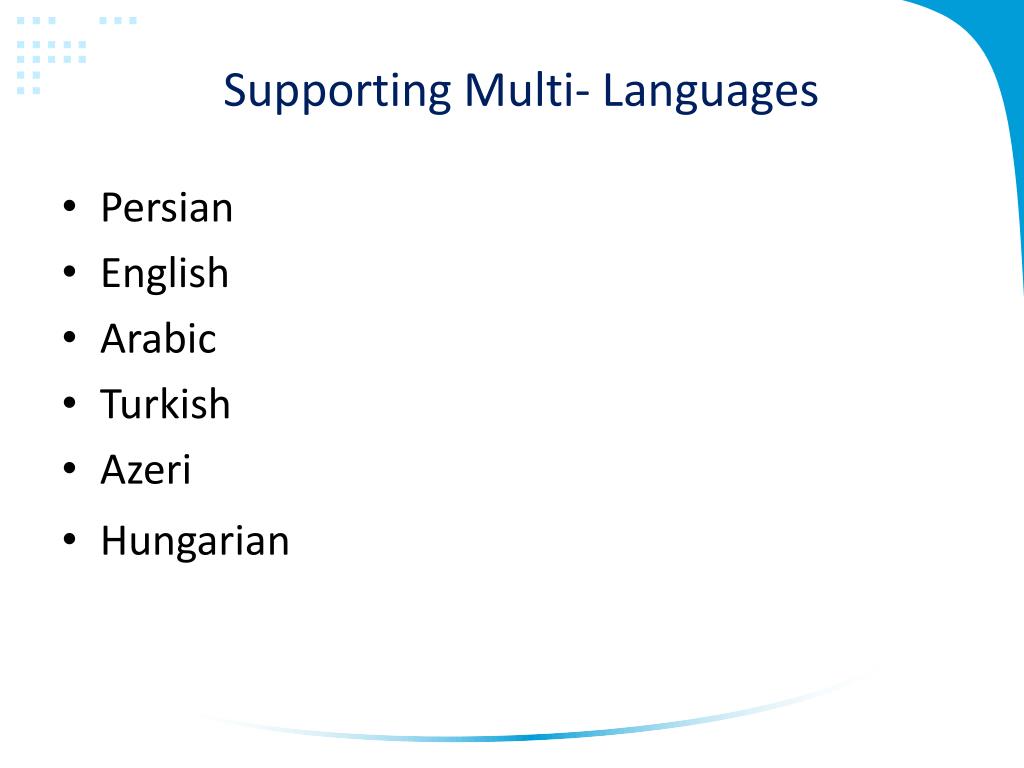 Supporting Multi- Languages

• Persian
• English
• Arabic
• Turkish
• Azeri
• Hungarian